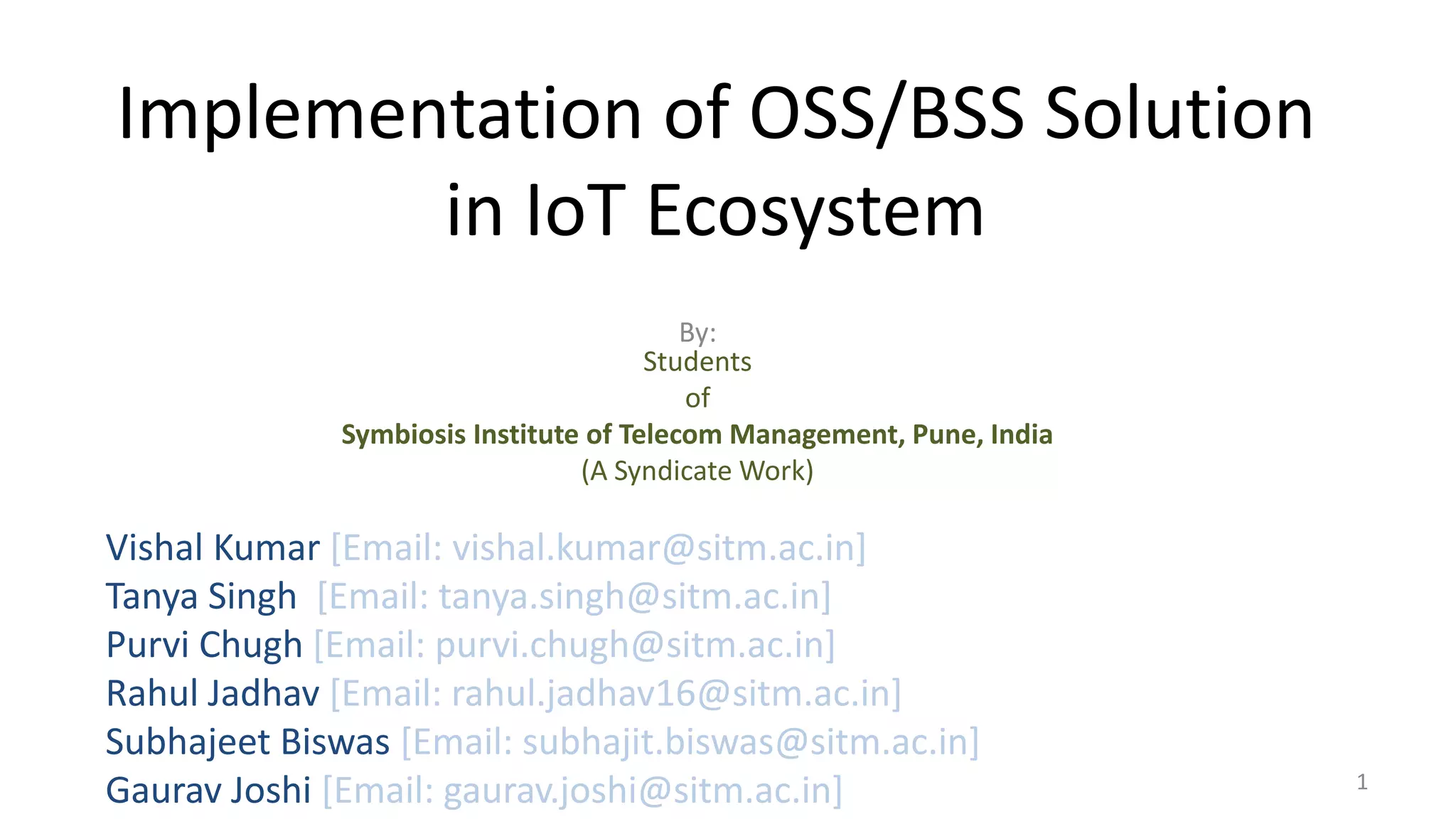 Implementation of OSS/BSS Solution in IoT Ecosystem

By:
Students
of
Symbiosis Institute of Telecom Management, Pune, India
(A Syndicate Work)

Vishal Kumar [Email: vishal.kumar@sitm.ac.in]
Tanya Singh [Email: tanya.singh@sitm.ac.in]
Purvi Chugh [Email: purvi.chugh@sitm.ac.in]
Rahul Jadhav [Email: rahul.jadhav16@sitm.ac.in]
Subhajeet Biswas [Email: subhajit.biswas@sitm.ac.in]
Gaurav Joshi [Email: gaurav.joshi@sitm.ac.in]

1